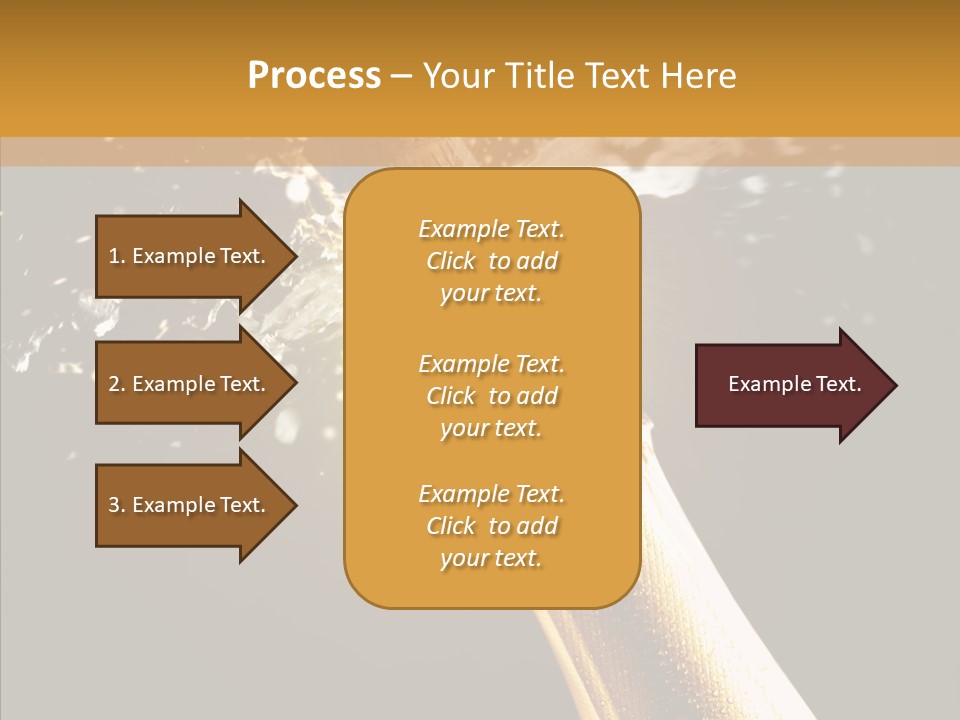 Process – Your Title Text Here

1. Example Text.

2. Example Text.

3. Example Text.

Example Text. Click to add your text.

Example Text. Click to add your text.

Example Text. Click to add your text.

Example Text.